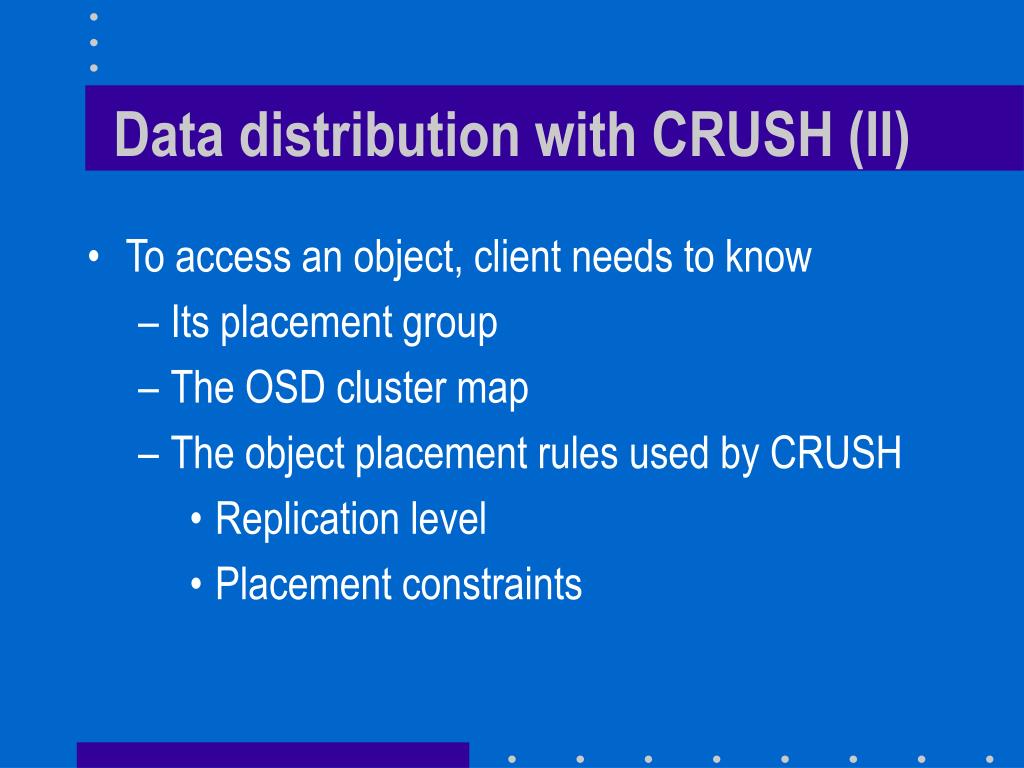 Data distribution with CRUSH (II)

• To access an object, client needs to know
– Its placement group
– The OSD cluster map
– The object placement rules used by CRUSH
• Replication level
• Placement constraints